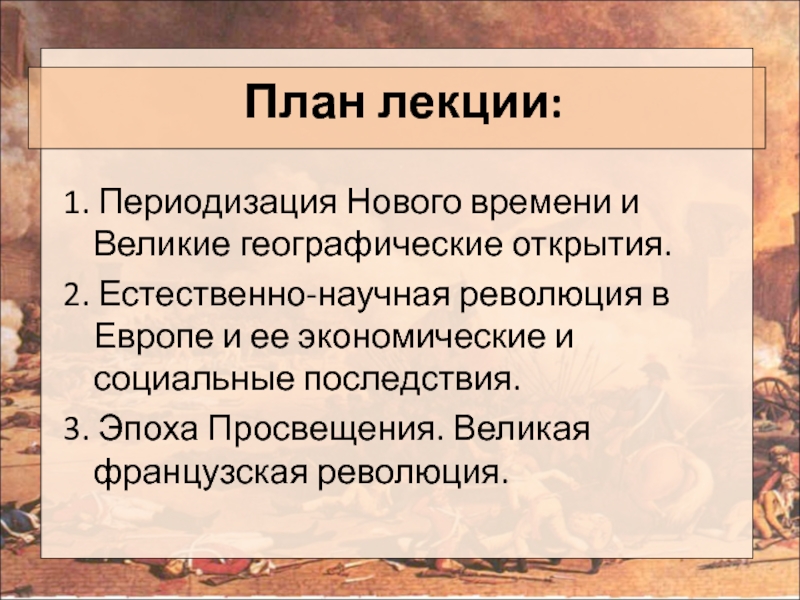 План лекции:

1. Периодизация Нового времени и Великие географические открытия.

2. Естественно-научная революция в Европе и ее экономические и социальные последствия.

3. Эпоха Просвещения. Великая французская революция.